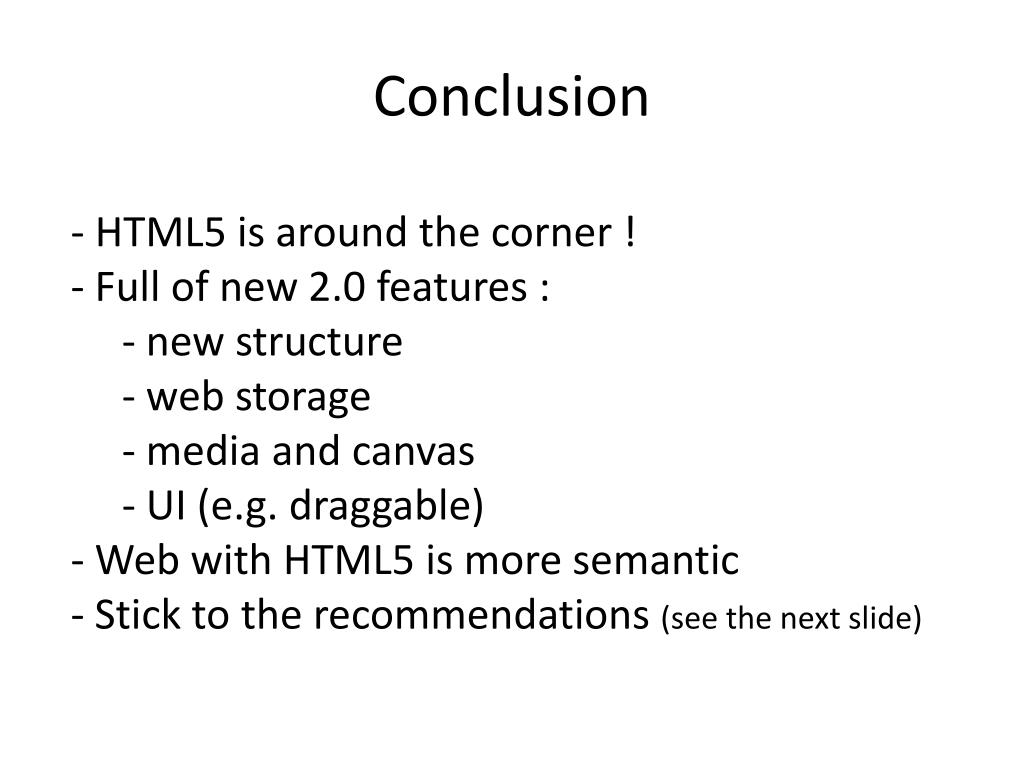 Conclusion

- HTML5 is around the corner !
- Full of new 2.0 features :
- new structure
- web storage
- media and canvas
- UI (e.g. draggable)
- Web with HTML5 is more semantic
- Stick to the recommendations (see the next slide)